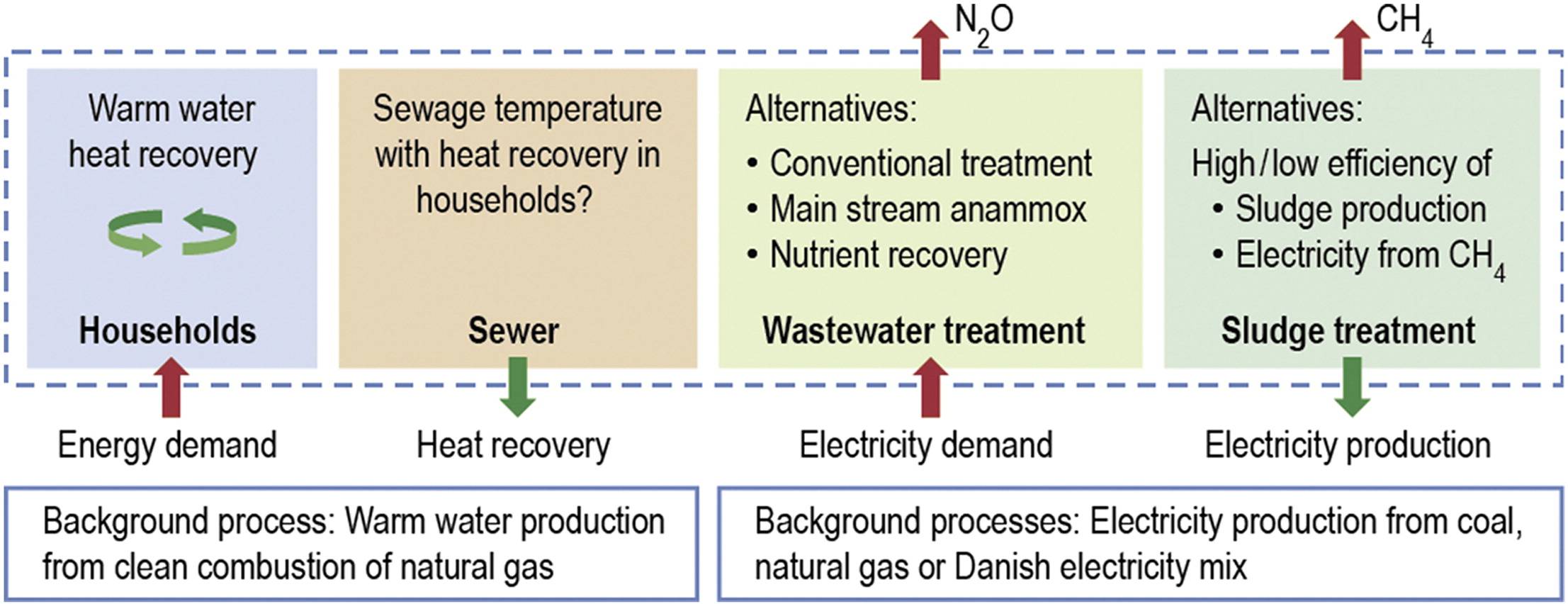 $N_2O$

$CH_4$

Warm water heat recovery

Households

Sewage temperature with heat recovery in households?

Sewer

Alternatives:
• Conventional treatment
• Main stream anammox
• Nutrient recovery

Wastewater treatment

Alternatives:
High/low efficiency of
• Sludge production
• Electricity from $CH_4$

Sludge treatment

Energy demand

Heat recovery

Electricity demand

Electricity production

Background process: Warm water production from clean combustion of natural gas

Background processes: Electricity production from coal, natural gas or Danish electricity mix